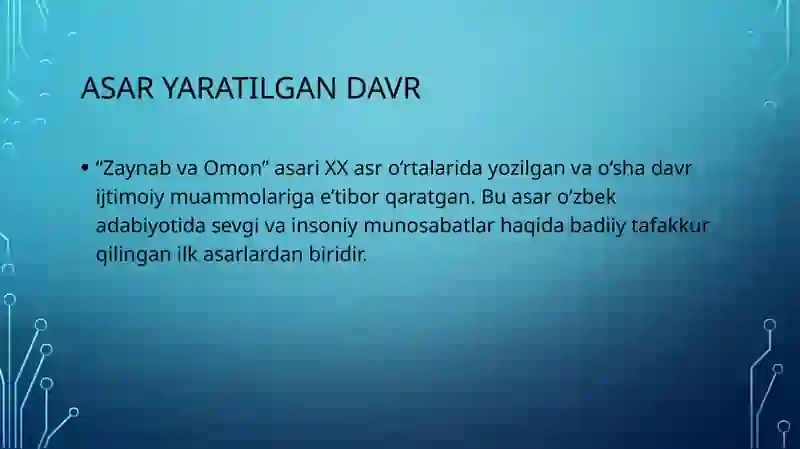 ASAR YARATILGAN DAVR

• “Zaynab va Omon” asari XX asr o‘rtalarida yozilgan va o‘sha davr ijtimoiy muammolariga e’tibor qaratgan. Bu asar o‘zbek adabiyotida sevgi va insoniy munosabatlar haqida badiiy tafakkur qilingan ilk asarlardan biridir.